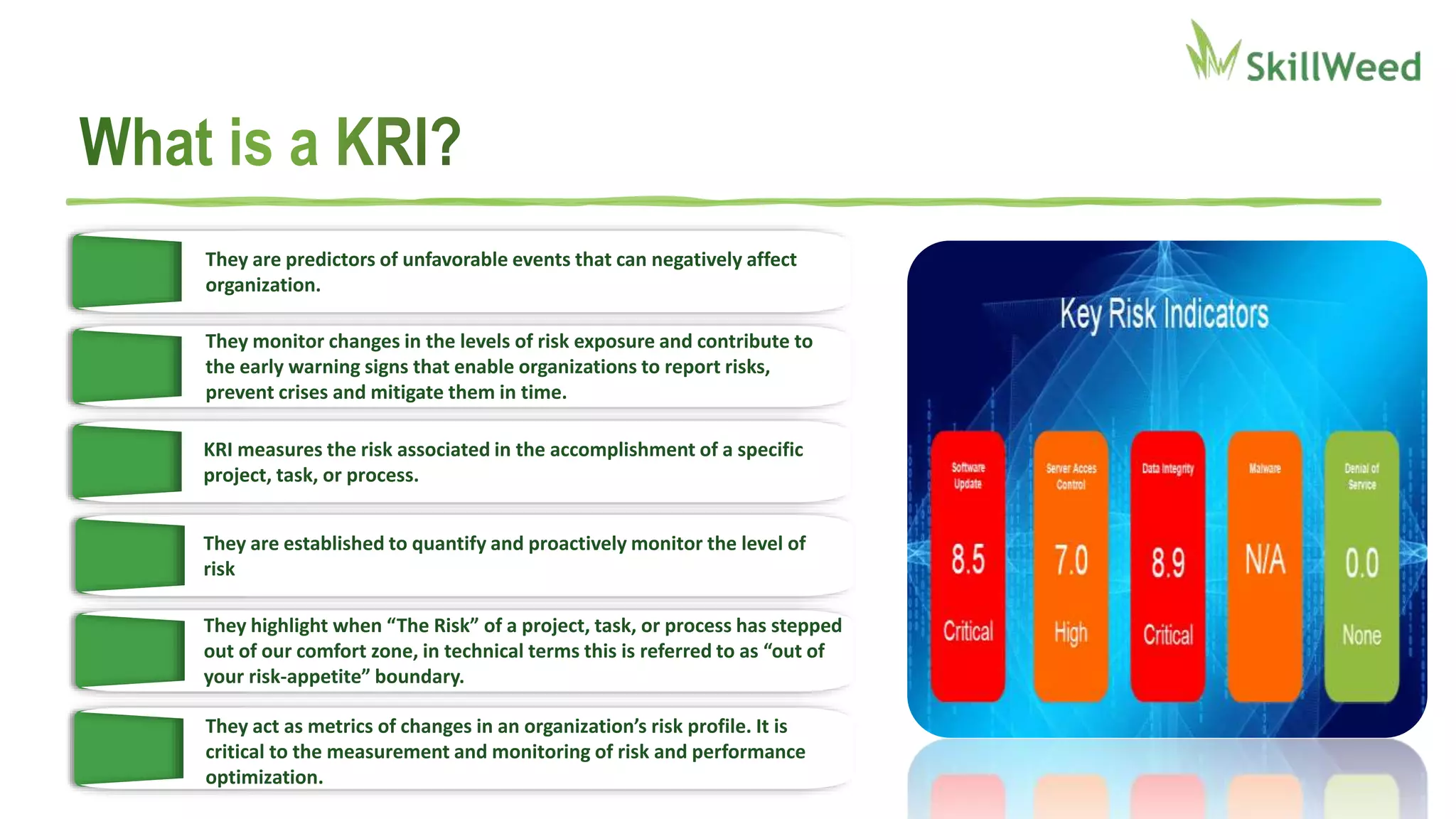 SkillWeed

What is a KRI?

They are predictors of unfavorable events that can negatively affect organization.

They monitor changes in the levels of risk exposure and contribute to the early warning signs that enable organizations to report risks, prevent crises and mitigate them in time.

KRI measures the risk associated in the accomplishment of a specific project, task, or process.

They are established to quantify and proactively monitor the level of risk

They highlight when “The Risk” of a project, task, or process has stepped out of our comfort zone, in technical terms this is referred to as “out of your risk-appetite” boundary.

They act as metrics of changes in an organization’s risk profile. It is critical to the measurement and monitoring of risk and performance optimization.

Key Risk Indicators

Software Update
8.5
Critical

Server Acces Control
7.0
High

Data Integrity
8.9
Critical

Malware
N/A

Denial of Service
0.0
None